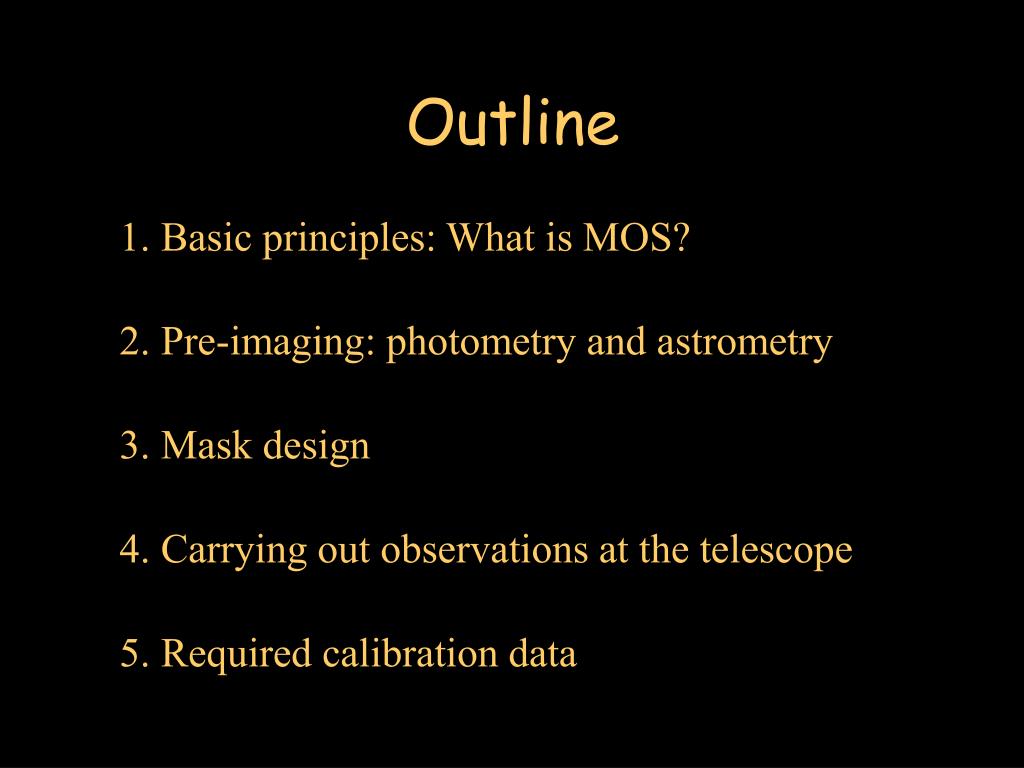 Outline

1. Basic principles: What is MOS?

2. Pre-imaging: photometry and astrometry

3. Mask design

4. Carrying out observations at the telescope

5. Required calibration data